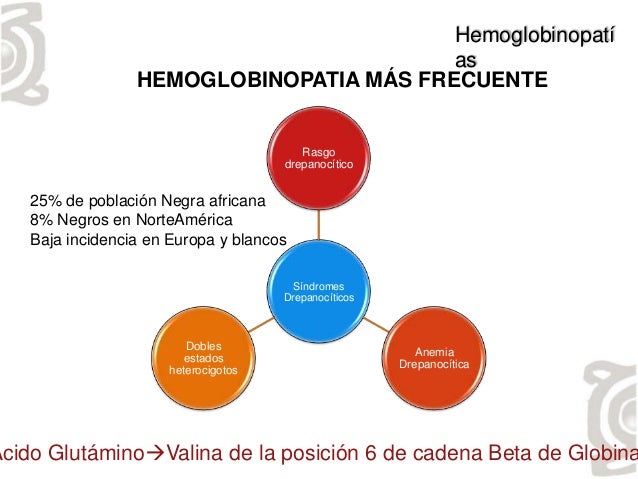 Hemoglobinopatías

HEMOGLOBINOPATIA MÁS FRECUENTE

Rasgo drepanocítico

25% de población Negra africana
8% Negros en NorteAmérica
Baja incidencia en Europa y blancos

Síndromes Drepanocíticos

Dobles estados heterocigotos

Anemia Drepanocítica

cido Glutámino→Valina de la posición 6 de cadena Beta de Globina